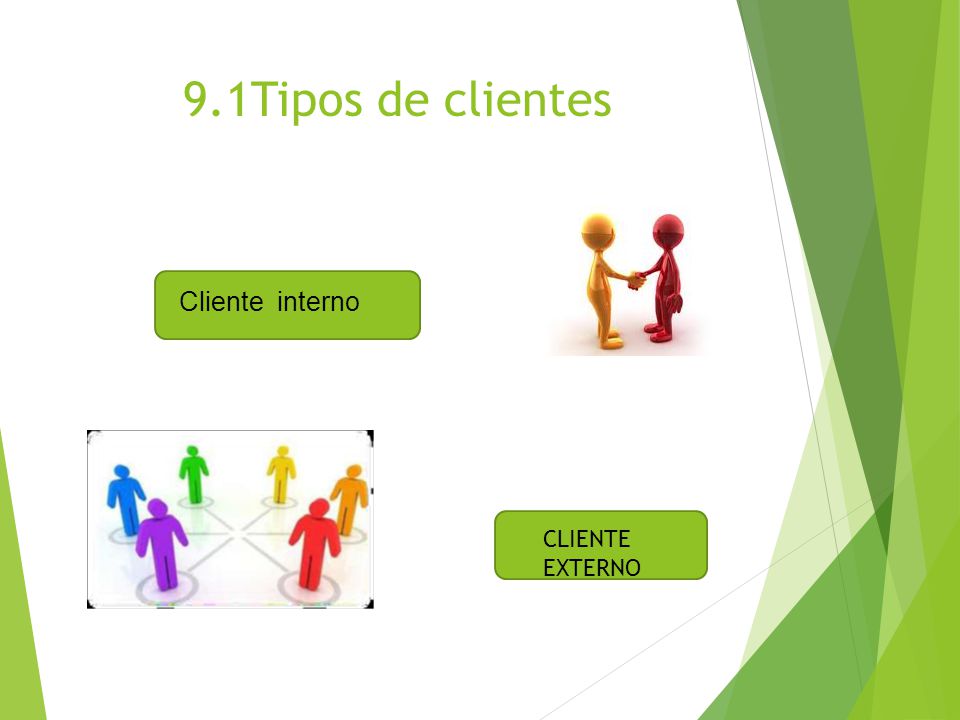 9.1Tipos de clientes

Cliente interno

CLIENTE EXTERNO